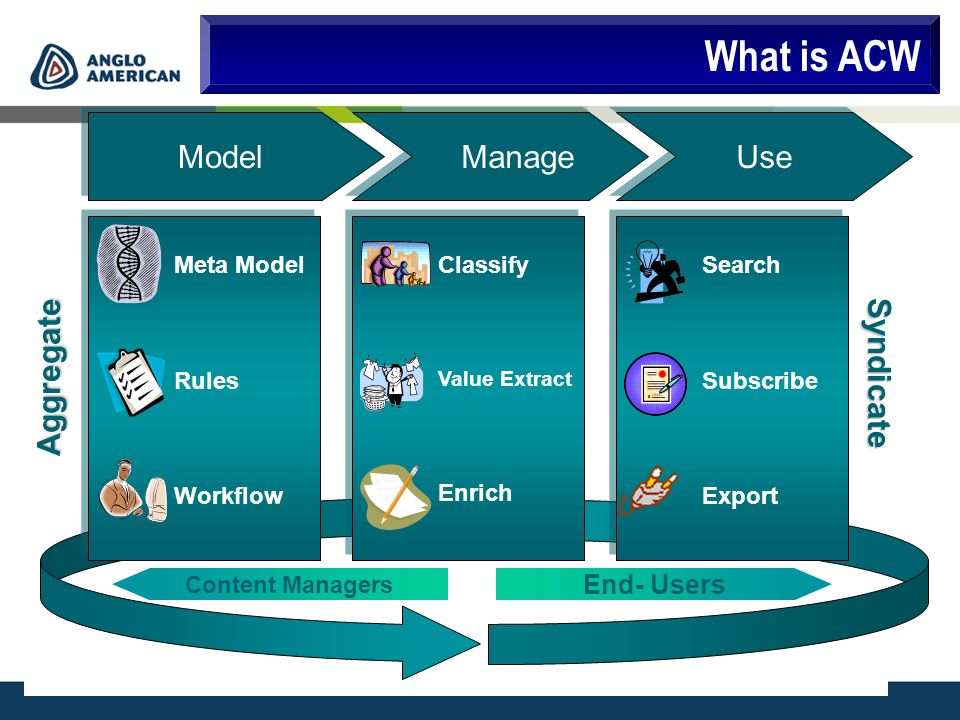 ANGLO AMERICAN

What is ACW

Model

Manage

Use

Aggregate

Meta Model

Rules

Workflow

Classify

Value Extract

Enrich

Search

Subscribe

Export

Syndicate

Content Managers

End- Users